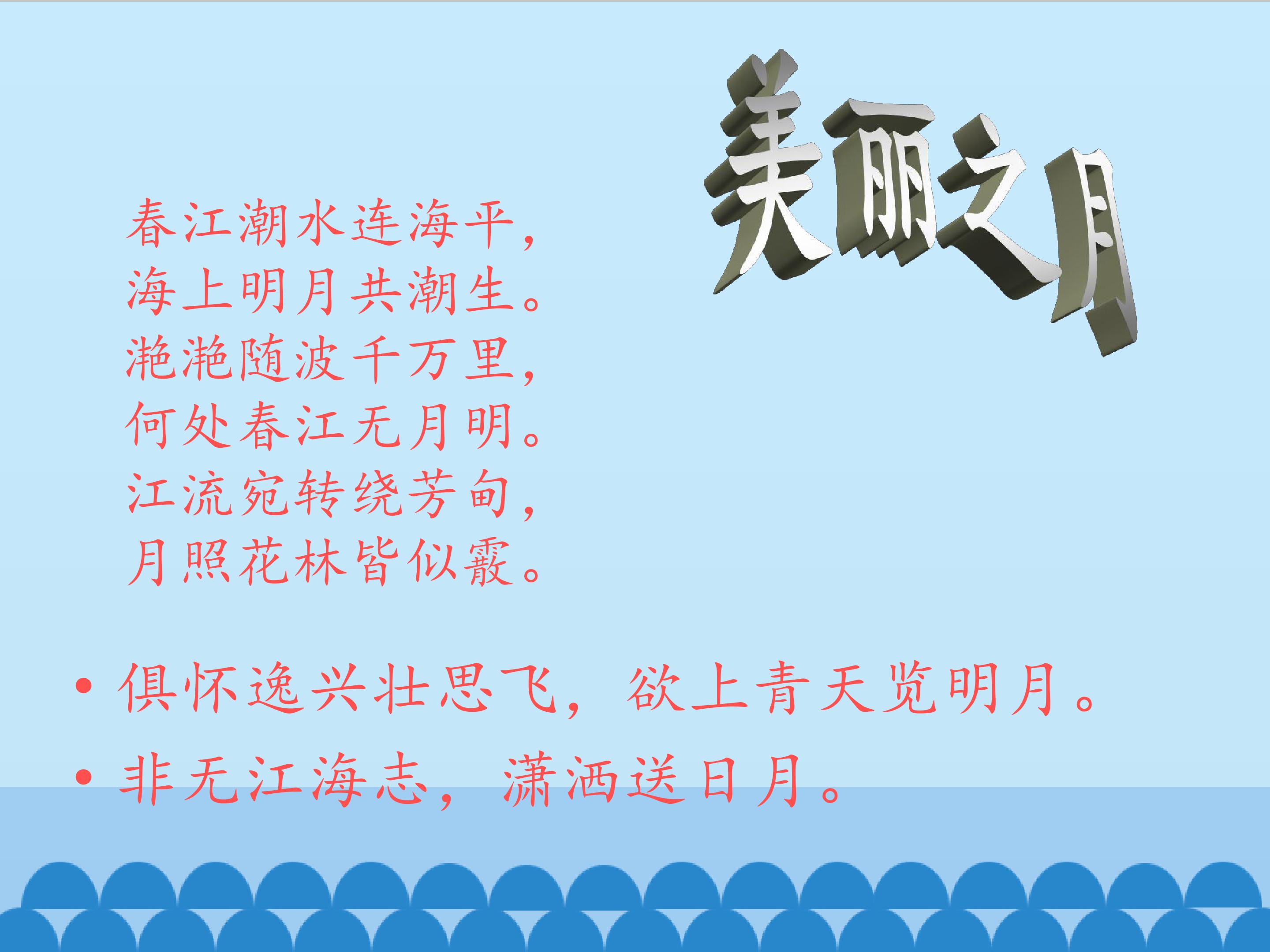 美丽之月

春江潮水连海平，
海上明月共潮生。
滟滟随波千万里，
何处春江无月明。
江流宛转绕芳甸，
月照花林皆似霰。

• 俱怀逸兴壮思飞，欲上青天览明月。
• 非无江海志，潇洒送日月。